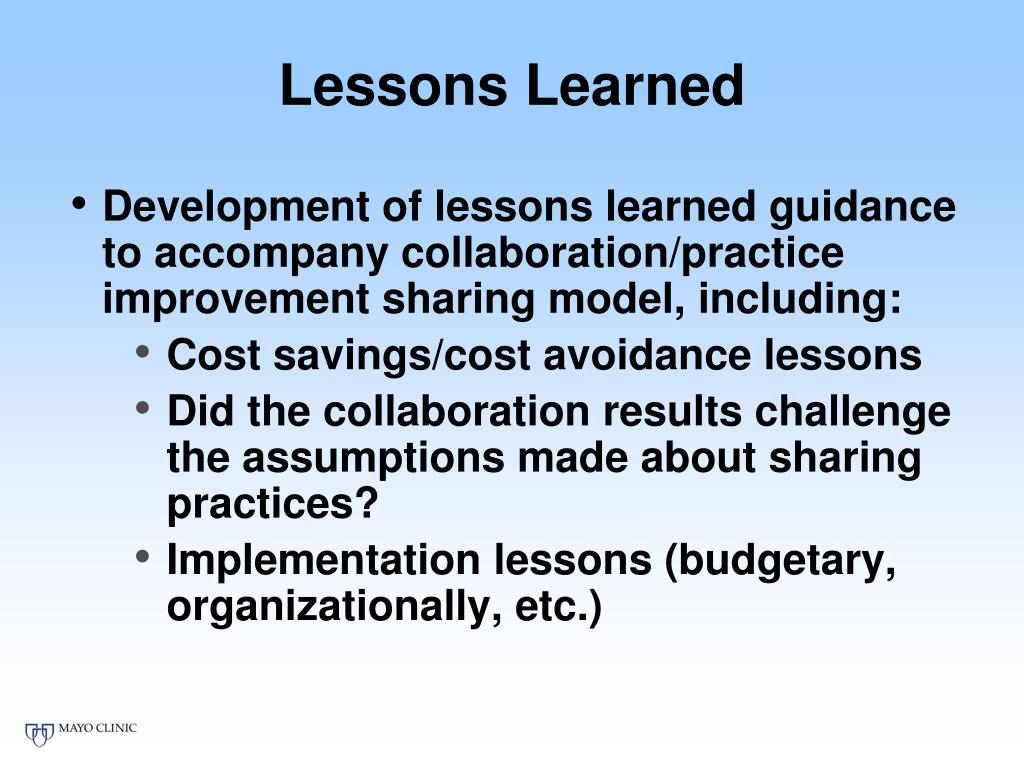 Lessons Learned

• Development of lessons learned guidance to accompany collaboration/practice improvement sharing model, including:
  • Cost savings/cost avoidance lessons
  • Did the collaboration results challenge the assumptions made about sharing practices?
  • Implementation lessons (budgetary, organizationally, etc.)

MAYO CLINIC